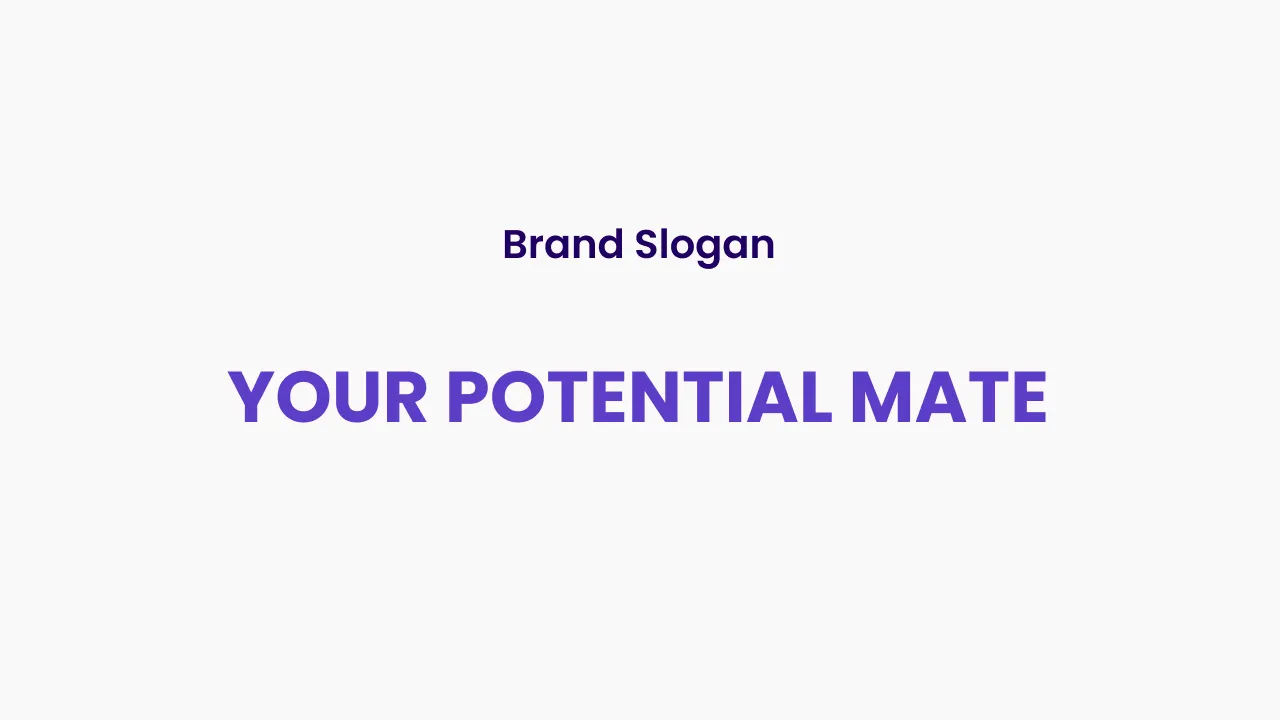 Brand Slogan

YOUR POTENTIAL MATE